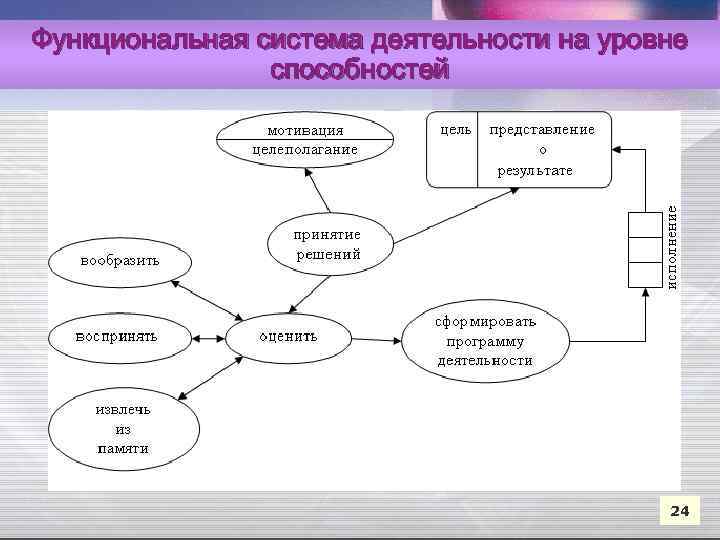 Функциональная система деятельности на уровне способностей

мотивация
целеполагание

цель
представление о результате

принятие решений

исполнение

вообразить

воспринять

оценить

сформировать программу деятельности

извлечь из памяти

24